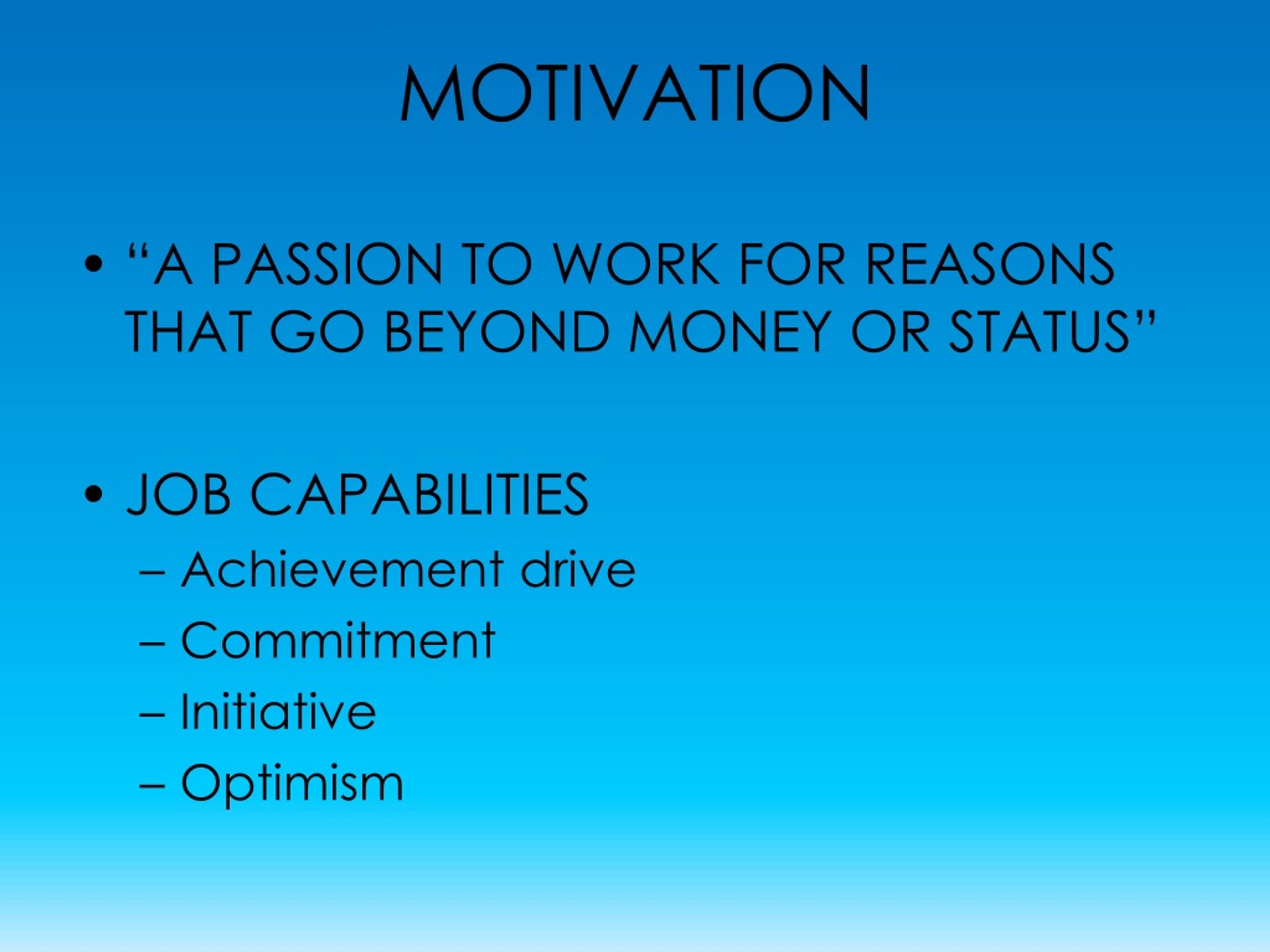 MOTIVATION

• “A PASSION TO WORK FOR REASONS THAT GO BEYOND MONEY OR STATUS”

• JOB CAPABILITIES
– Achievement drive
– Commitment
– Initiative
– Optimism